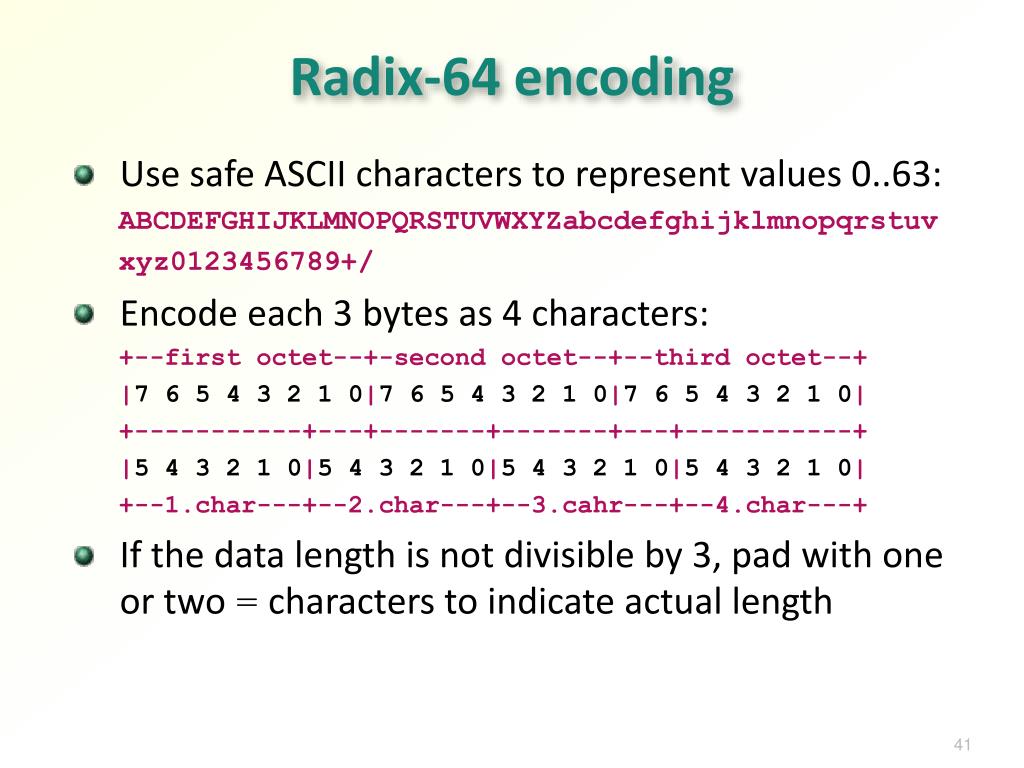 Radix-64 encoding

Use safe ASCII characters to represent values 0..63:
ABCDEFGHIJKLMNOPQRSTUVWXYZabcdefghijklmnopqrstuv
xyz0123456789+/

Encode each 3 bytes as 4 characters:
+--first octet--+-second octet--+--third octet--+
|7 6 5 4 3 2 1 0|7 6 5 4 3 2 1 0|7 6 5 4 3 2 1 0|
+-----------+---+-------+-------+---+-----------+
|5 4 3 2 1 0|5 4 3 2 1 0|5 4 3 2 1 0|5 4 3 2 1 0|
+--1.char---+--2.char---+--3.cahr---+--4.char---+

If the data length is not divisible by 3, pad with one or two = characters to indicate actual length

41